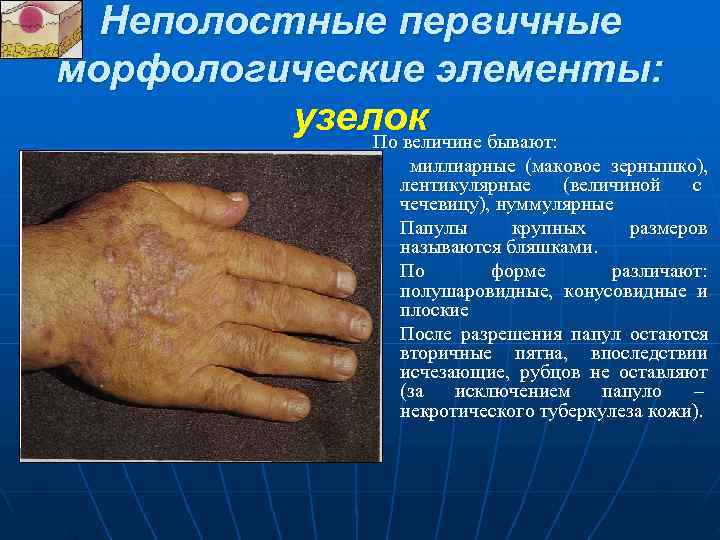 Неполостные первичные морфологические элементы: узелок

По величине бывают:

миллиарные (маковое зернышко), лентикулярные (величиной с чечевицу), нуммулярные

Папулы крупных размеров называются бляшками.

По форме различают: полушаровидные, конусовидные и плоские

После разрешения папул остаются вторичные пятна, впоследствии исчезающие, рубцов не оставляют (за исключением папуло – некротического туберкулеза кожи).